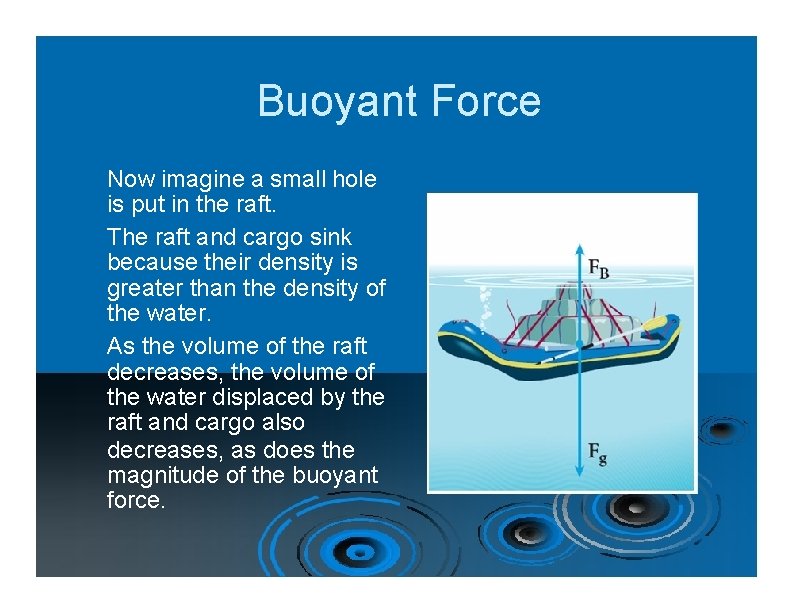 Buoyant Force

Now imagine a small hole is put in the raft.

The raft and cargo sink because their density is greater than the density of the water.

As the volume of the raft decreases, the volume of the water displaced by the raft and cargo also decreases, as does the magnitude of the buoyant force.

$F_B$

$F_g$